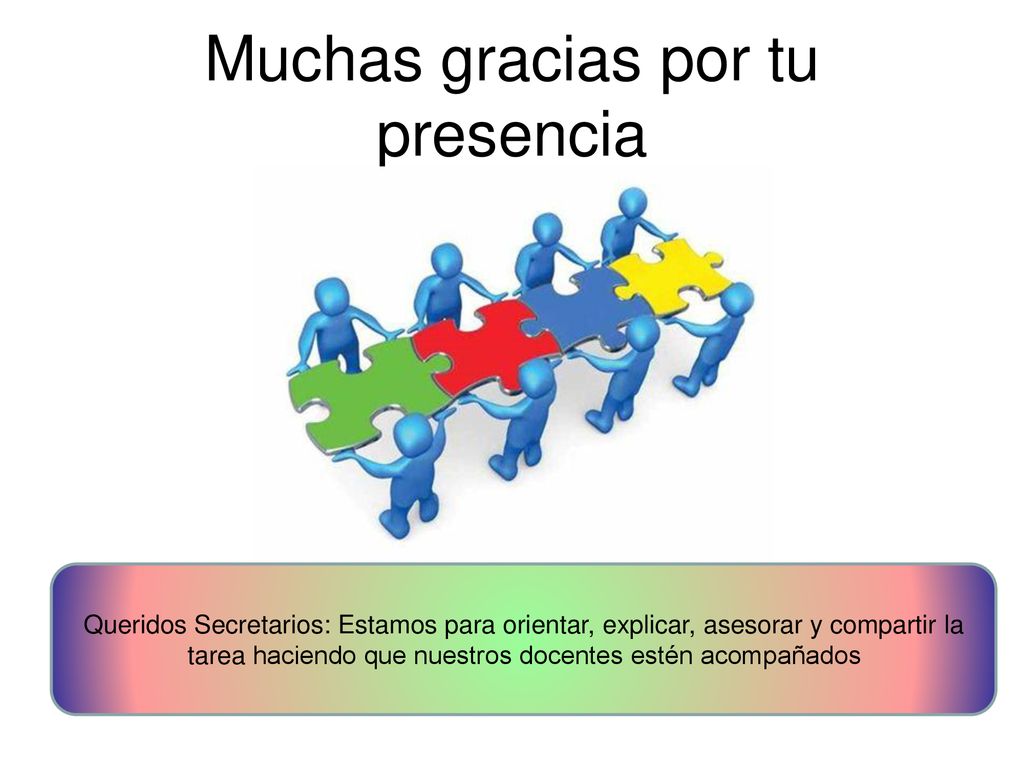 Muchas gracias por tu presencia

Queridos Secretarios: Estamos para orientar, explicar, asesorar y compartir la tarea haciendo que nuestros docentes estén acompañados